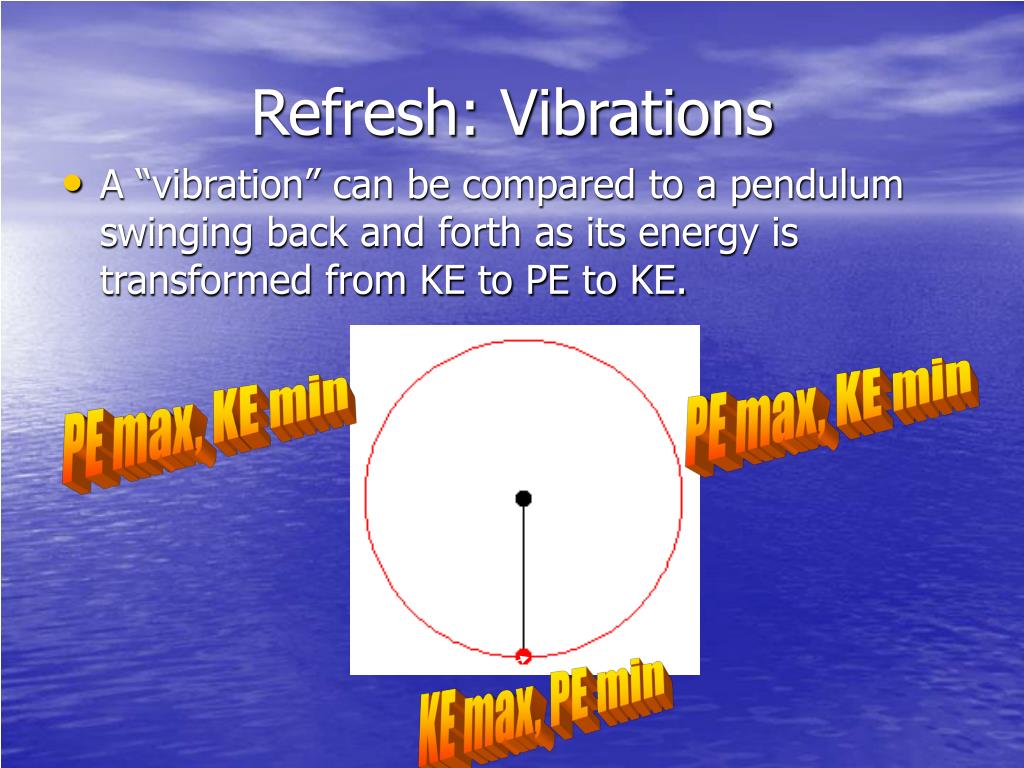 Refresh: Vibrations

• A “vibration” can be compared to a pendulum swinging back and forth as its energy is transformed from KE to PE to KE.

PE max, KE min

PE max, KE min

KE max, PE min